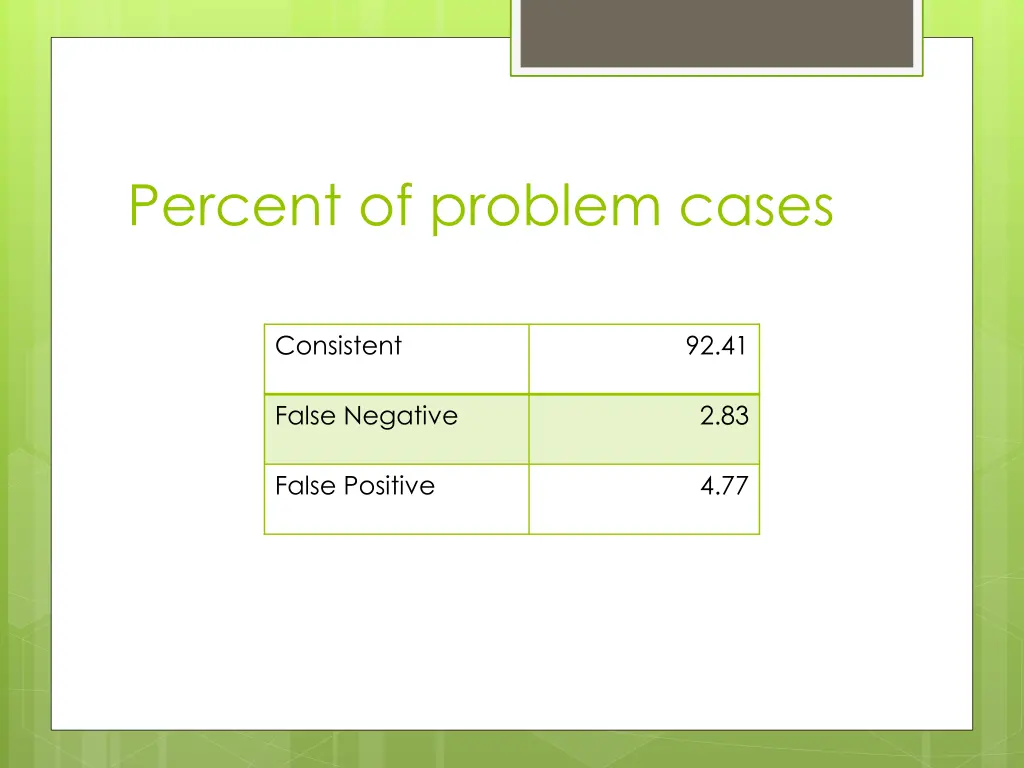 Percent of problem cases

| Consistent | 92.41 |
|---|---|
| False Negative | 2.83 |
| False Positive | 4.77 |